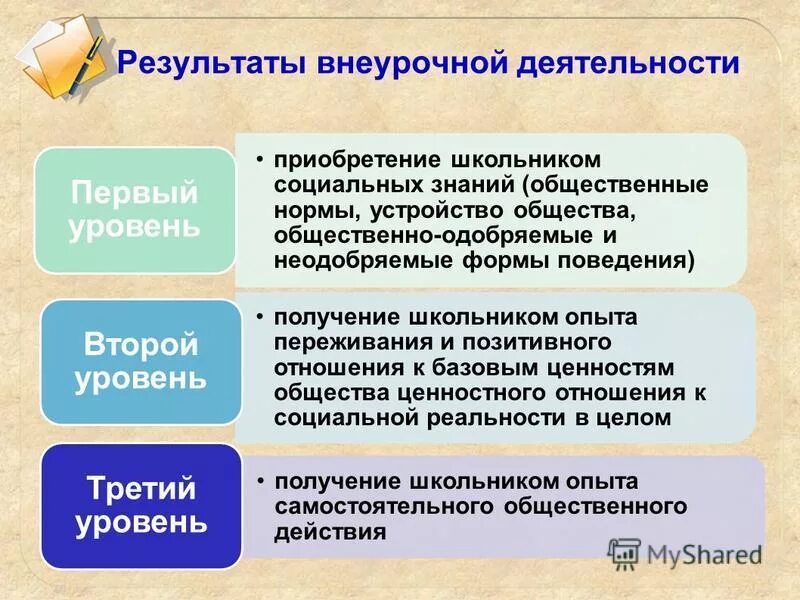 Результаты внеурочной деятельности

Первый уровень

• приобретение школьником социальных знаний (общественные нормы, устройство общества, общественно-одобряемые и неодобряемые формы поведения)

Второй уровень

• получение школьником опыта переживания и позитивного отношения к базовым ценностям общества ценностного отношения к социальной реальности в целом

Третий уровень

• получение школьником опыта самостоятельного общественного действия

MyShared